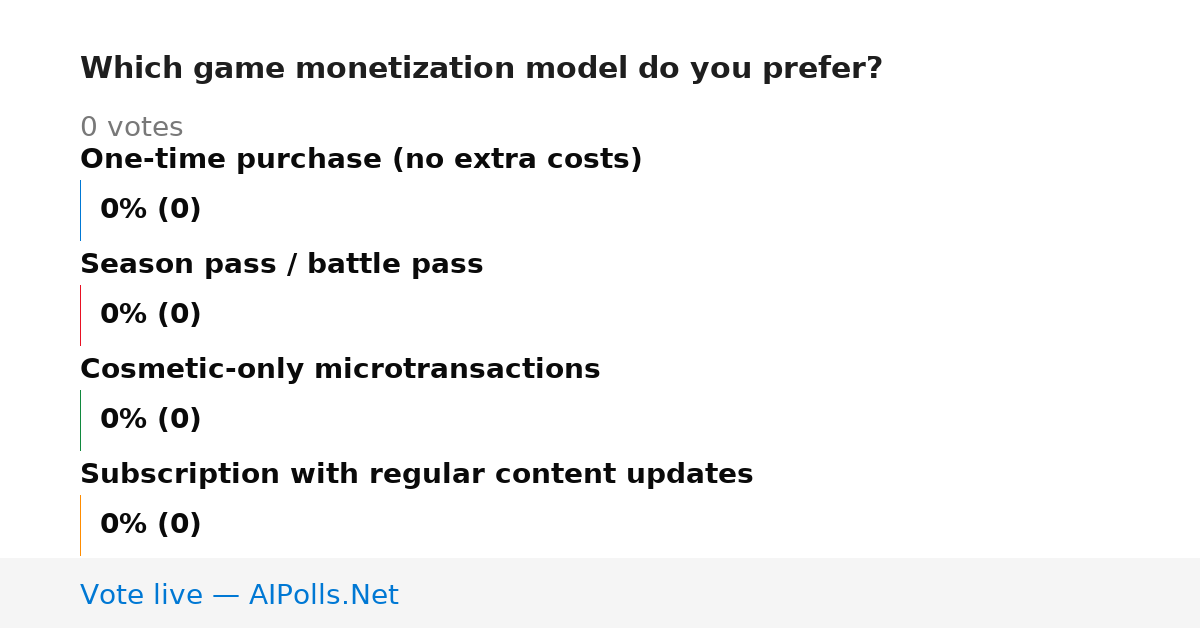 Which game monetization model do you prefer?

0 votes

One-time purchase (no extra costs)

0% (0)

Season pass / battle pass

0% (0)

Cosmetic-only microtransactions

0% (0)

Subscription with regular content updates

0% (0)

Vote live — AIPolls.Net